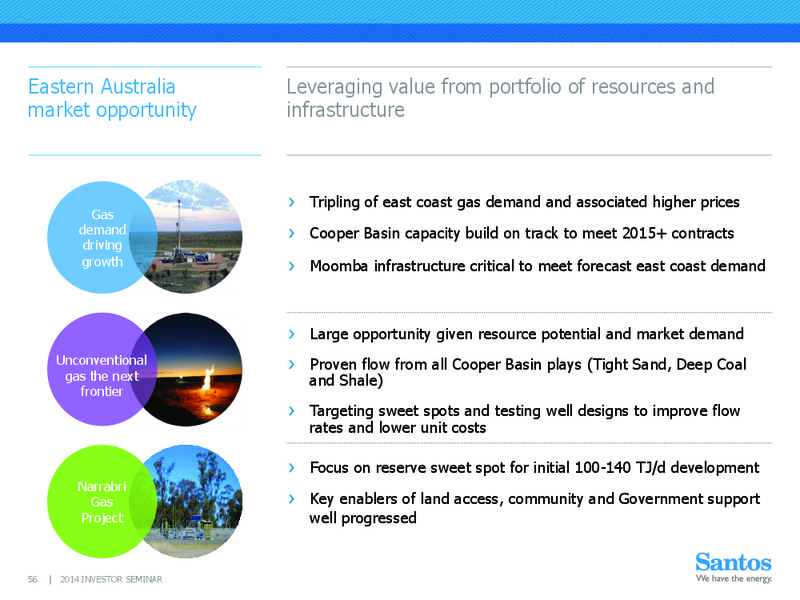 Eastern Australia market opportunity

Leveraging value from portfolio of resources and infrastructure

Gas demand driving growth

› Tripling of east coast gas demand and associated higher prices

› Cooper Basin capacity build on track to meet 2015+ contracts

› Moomba infrastructure critical to meet forecast east coast demand

Unconventional gas the next frontier

› Large opportunity given resource potential and market demand

› Proven flow from all Cooper Basin plays (Tight Sand, Deep Coal and Shale)

› Targeting sweet spots and testing well designs to improve flow rates and lower unit costs

Narrabri Gas Project

› Focus on reserve sweet spot for initial 100-140 TJ/d development

› Key enablers of land access, community and Government support well progressed

56 | 2014 INVESTOR SEMINAR

Santos
We have the energy.